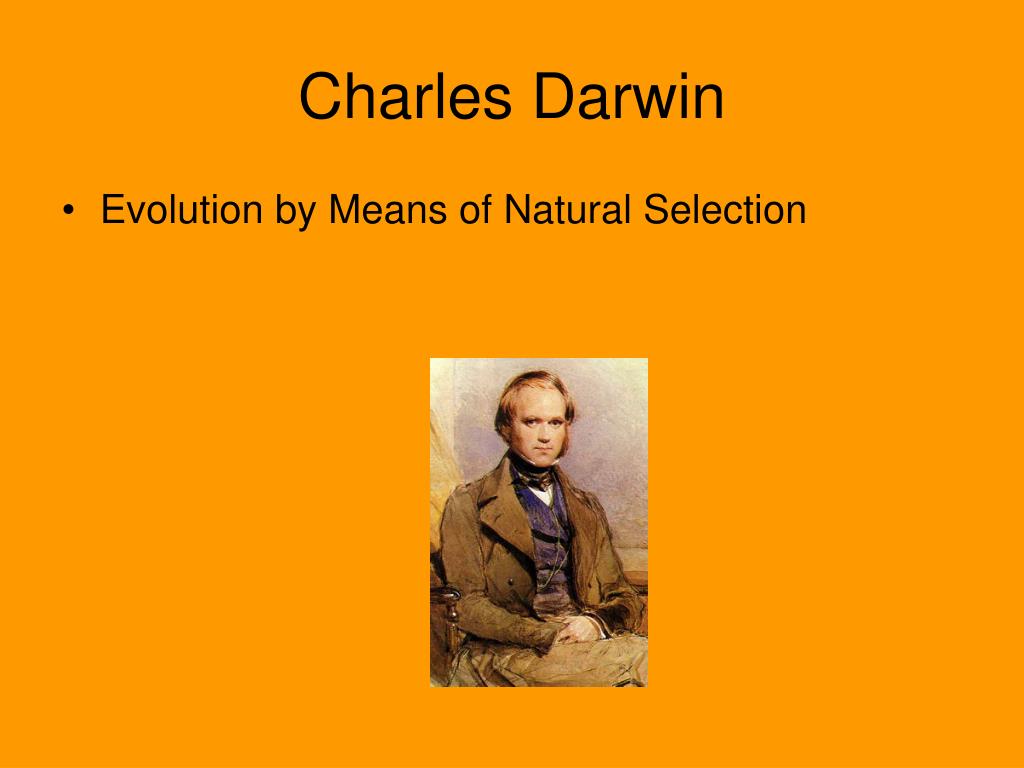 Charles Darwin

• Evolution by Means of Natural Selection